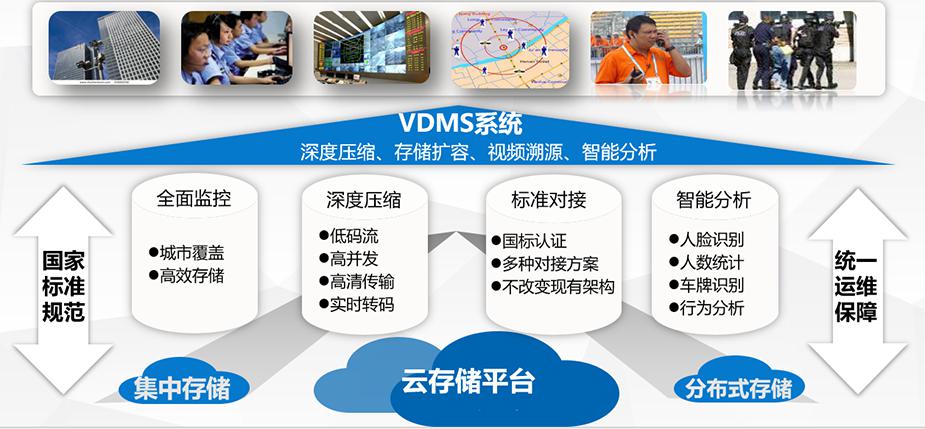 VDMS系统
深度压缩、存储扩容、视频溯源、智能分析

国家标准规范

全面监控
●城市覆盖
●高效存储

深度压缩
●低码流
●高并发
●高清传输
●实时转码

标准对接
●国标认证
●多种对接方案
●不改变现有架构

智能分析
●人脸识别
●人数统计
●车牌识别
●行为分析

统一运维保障

集中存储
云存储平台
分布式存储